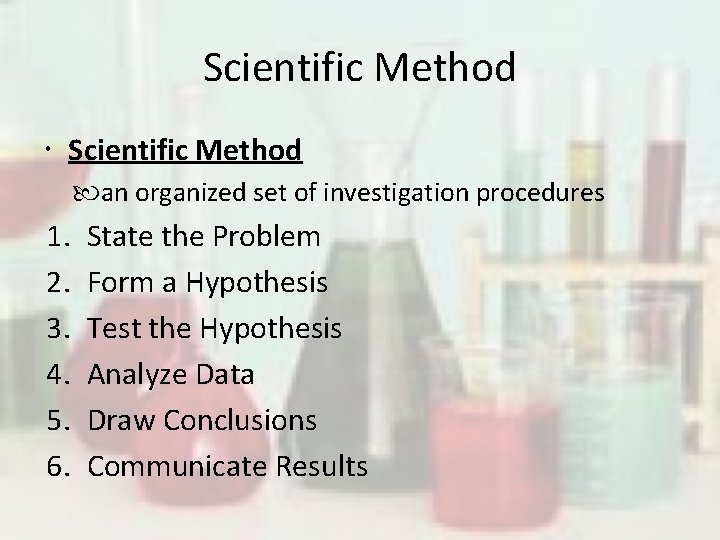 Scientific Method

• Scientific Method

an organized set of investigation procedures

1. State the Problem
2. Form a Hypothesis
3. Test the Hypothesis
4. Analyze Data
5. Draw Conclusions
6. Communicate Results